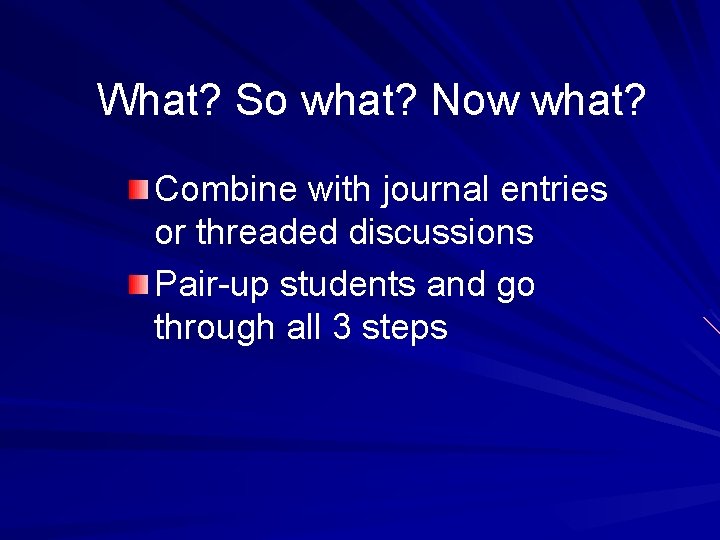 What? So what? Now what?

Combine with journal entries or threaded discussions

Pair-up students and go through all 3 steps